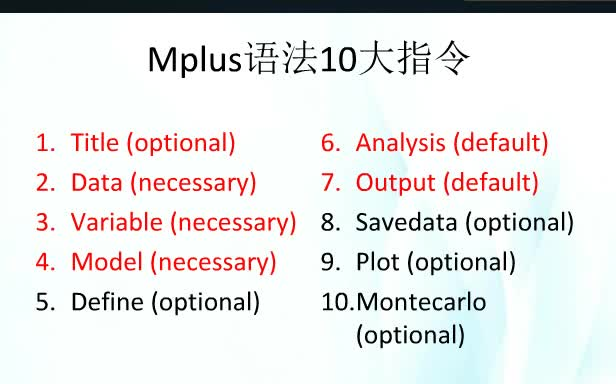 Mplus语法10大指令

1. Title (optional)
2. Data (necessary)
3. Variable (necessary)
4. Model (necessary)
5. Define (optional)

6. Analysis (default)
7. Output (default)
8. Savedata (optional)
9. Plot (optional)
10. Montecarlo (optional)